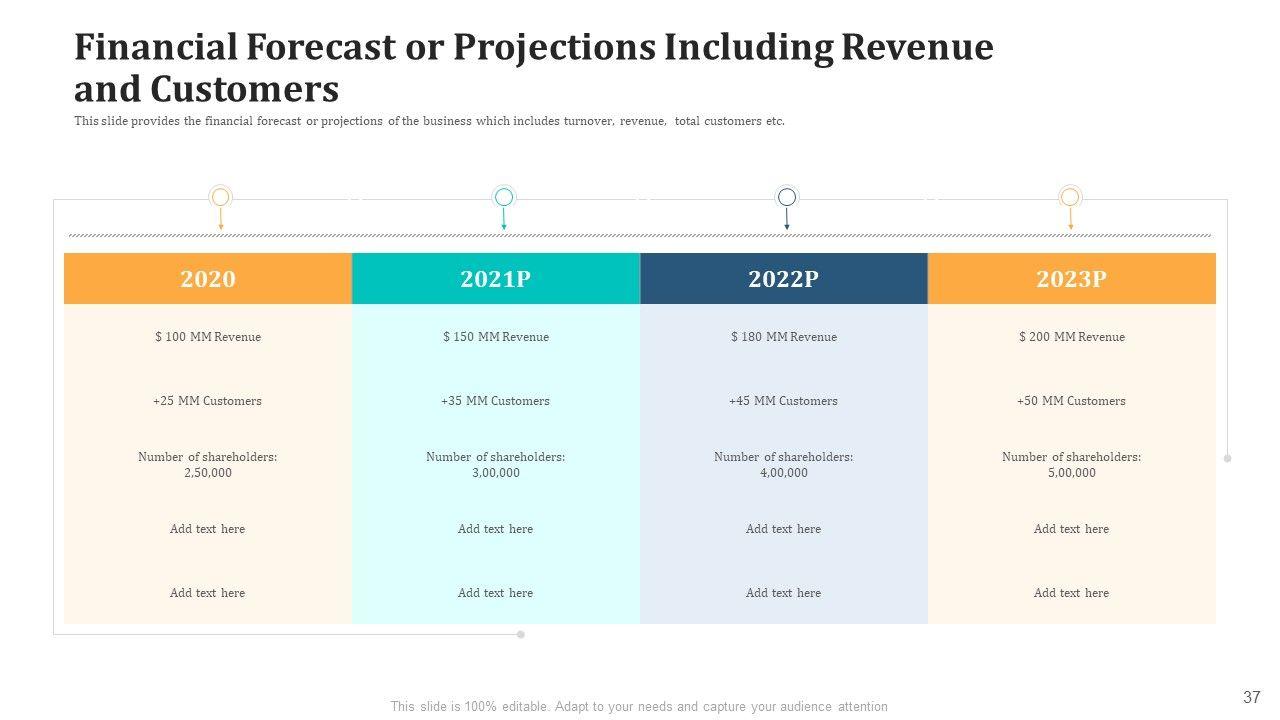 Financial Forecast or Projections Including Revenue and Customers

This slide provides the financial forecast or projections of the business which includes turnover, revenue, total customers etc.

| 2020 | 2021P | 2022P | 2023P |
|---|---|---|---|
| $ 100 MM Revenue | $ 150 MM Revenue | $ 180 MM Revenue | $ 200 MM Revenue |
| +25 MM Customers | +35 MM Customers | +45 MM Customers | +50 MM Customers |
| Number of shareholders: 2,50,000 | Number of shareholders: 3,00,000 | Number of shareholders: 4,00,000 | Number of shareholders: 5,00,000 |
| Add text here | Add text here | Add text here | Add text here |
| Add text here | Add text here | Add text here | Add text here |

This slide is 100% editable. Adapt to your needs and capture your audience attention

37